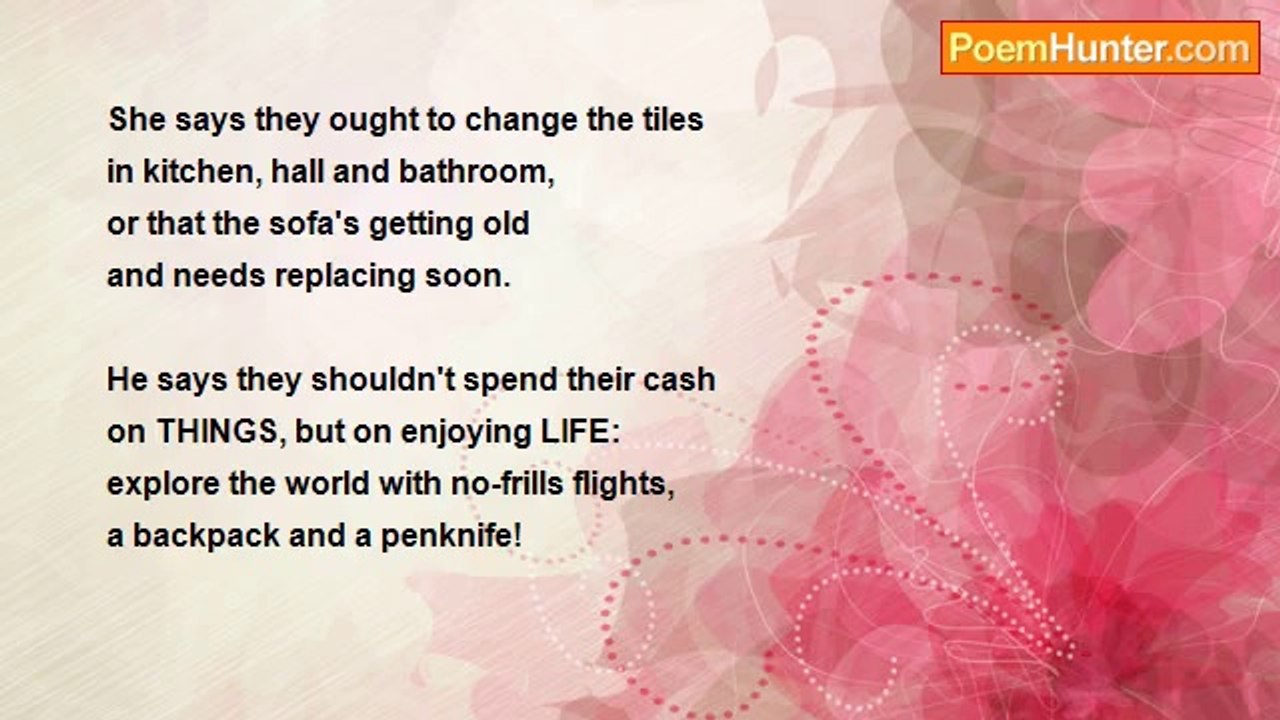 PoemHunter.com

She says they ought to change the tiles
in kitchen, hall and bathroom,
or that the sofa's getting old
and needs replacing soon.

He says they shouldn't spend their cash
on THINGS, but on enjoying LIFE:
explore the world with no-frills flights,
a backpack and a penknife!